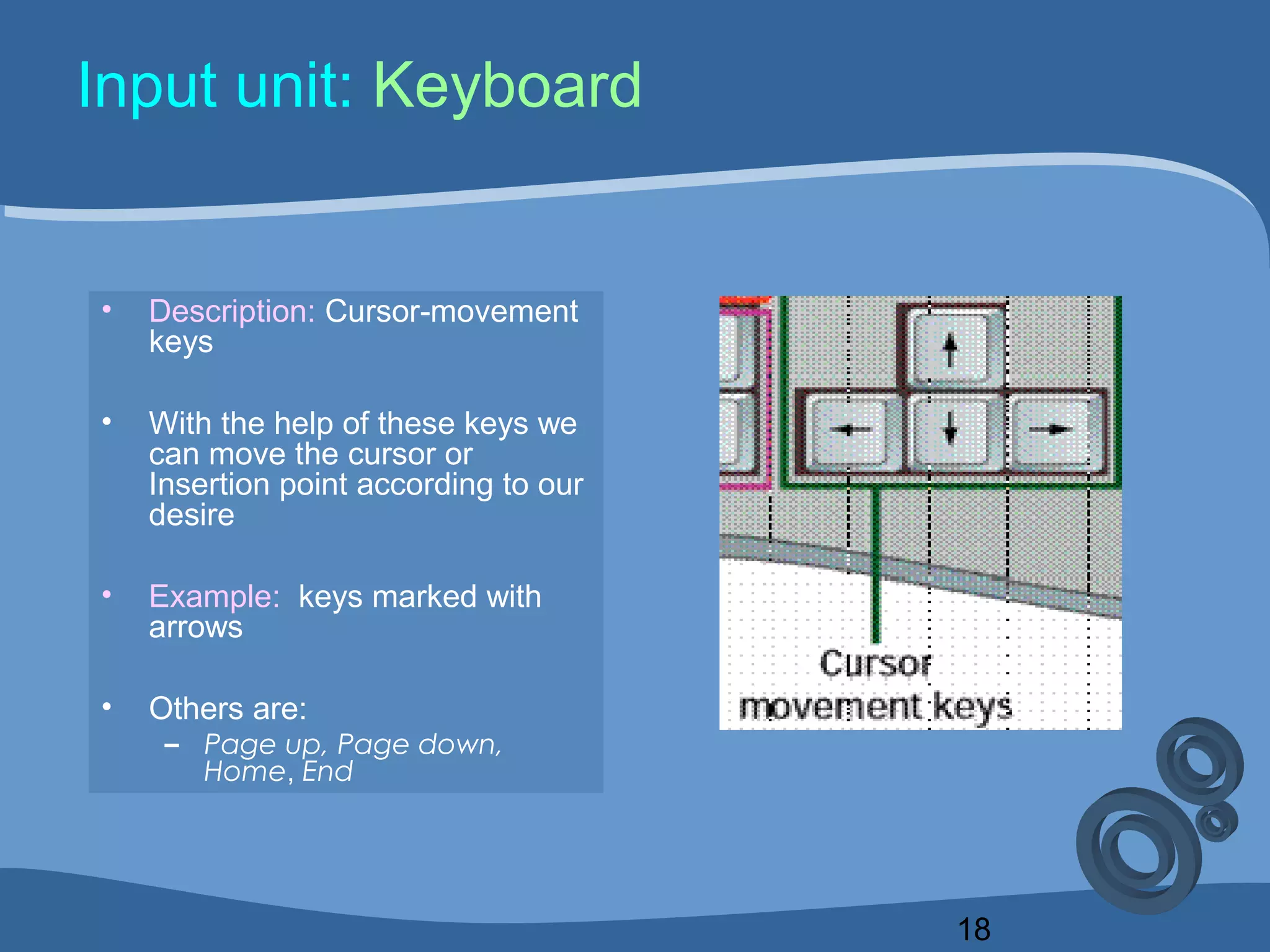 Input unit: Keyboard

• Description: Cursor-movement keys

• With the help of these keys we can move the cursor or Insertion point according to our desire

• Example: keys marked with arrows

• Others are:
– Page up, Page down, Home, End

Cursor movement keys

18